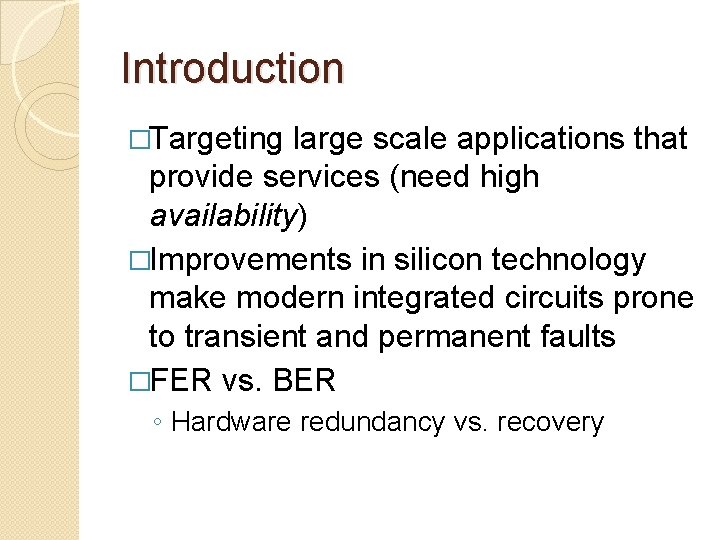 Introduction

□Targeting large scale applications that provide services (need high availability)

□Improvements in silicon technology make modern integrated circuits prone to transient and permanent faults

□FER vs. BER

◦ Hardware redundancy vs. recovery